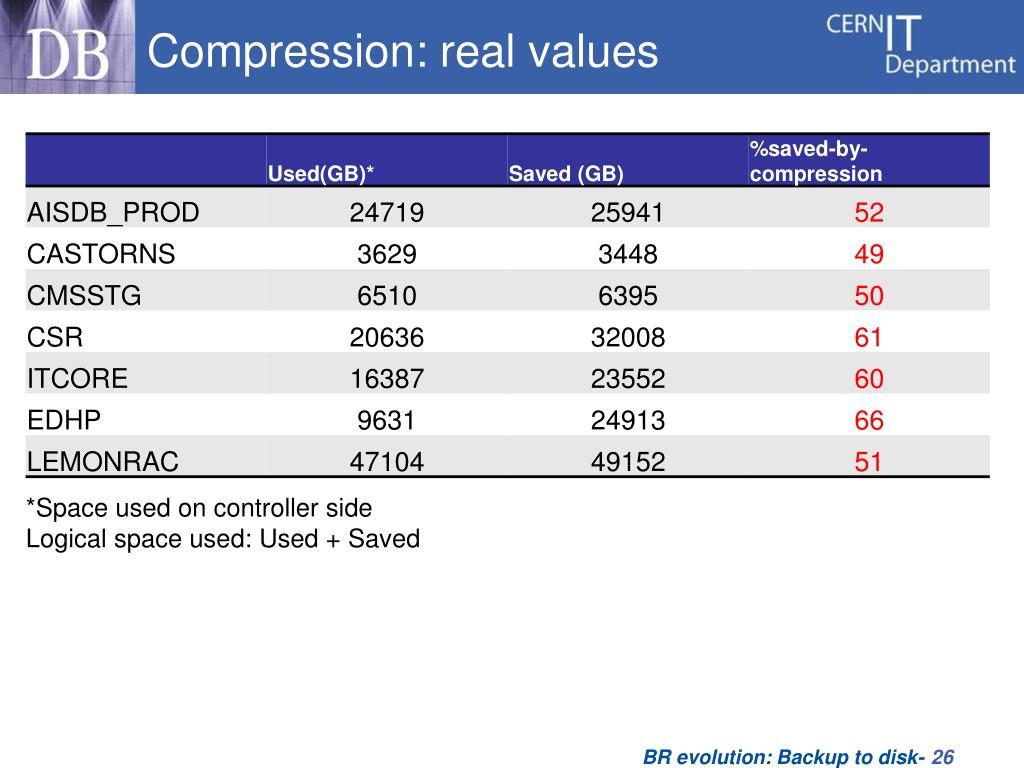 DB Compression: real values

CERN IT Department

| | Used(GB)* | Saved (GB) | %saved-by-compression |
|---|---|---|---|
| AISDB_PROD | 24719 | 25941 | 52 |
| CASTORNS | 3629 | 3448 | 49 |
| CMSSTG | 6510 | 6395 | 50 |
| CSR | 20636 | 32008 | 61 |
| ITCORE | 16387 | 23552 | 60 |
| EDHP | 9631 | 24913 | 66 |
| LEMONRAC | 47104 | 49152 | 51 |

*Space used on controller side
Logical space used: Used + Saved

BR evolution: Backup to disk- 26